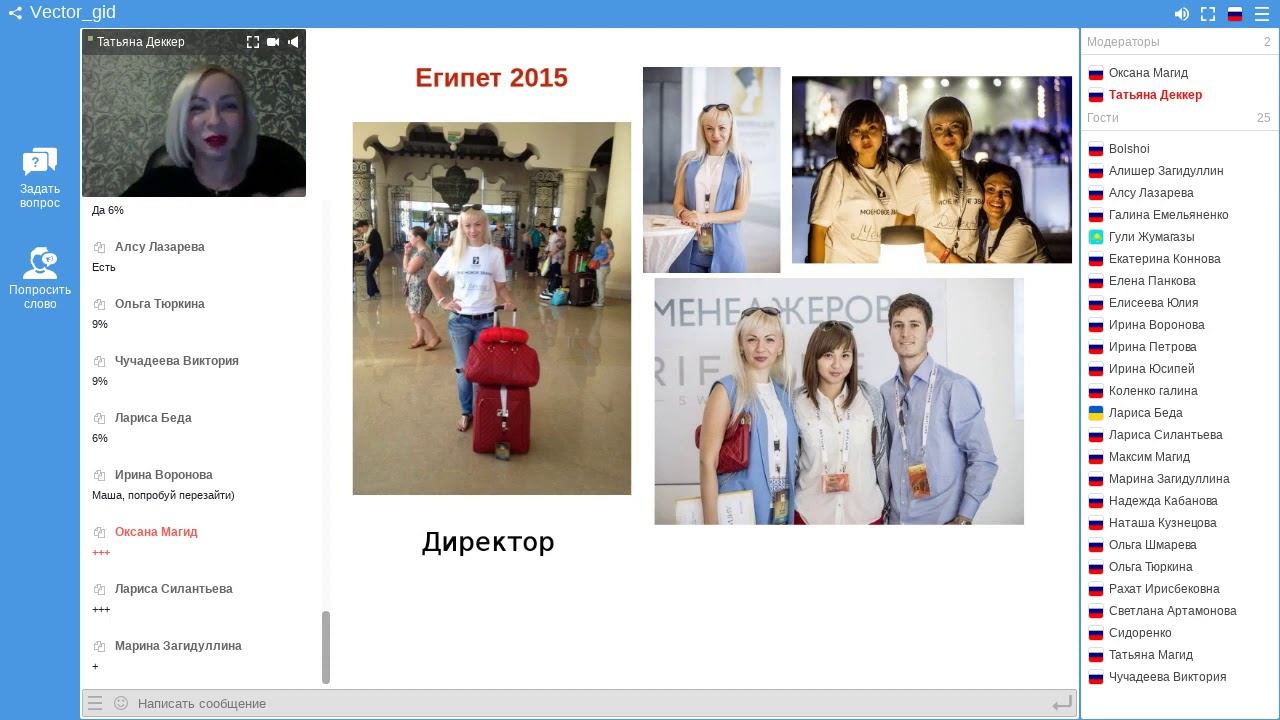 Vector_gid

Татьяна Деккер

Задать вопрос

Попросить слово

Да 6%

Алсу Лазарева
Есть

Ольга Тюркина
9%

Чучадеева Виктория
9%

Лариса Беда
6%

Ирина Воронова
Маша, попробуй перезайти)

Оксана Магид
+++

Лариса Силантьева
+++

Марина Загидуллина
+

Написать сообщение

Египет 2015

МЕНЕДЖЕРОВ

Директор

Модераторы 2
Оксана Магид
Татьяна Деккер
Гости 25
Bolshoi
Алишер Загидуллин
Алсу Лазарева
Галина Емельяненко
Гули Жумагазы
Екатерина Коннова
Елена Панкова
Елисеева Юлия
Ирина Воронова
Ирина Петрова
Ирина Юсипей
Коленко галина
Лариса Беда
Лариса Силантьева
Максим Магид
Марина Загидуллина
Надежда Кабанова
Наташа Кузнецова
Ольга Шмарева
Ольга Тюркина
Рахат Ирисбековна
Светлана Артамонова
Сидоренко
Татьяна Магид
Чучадеева Виктория